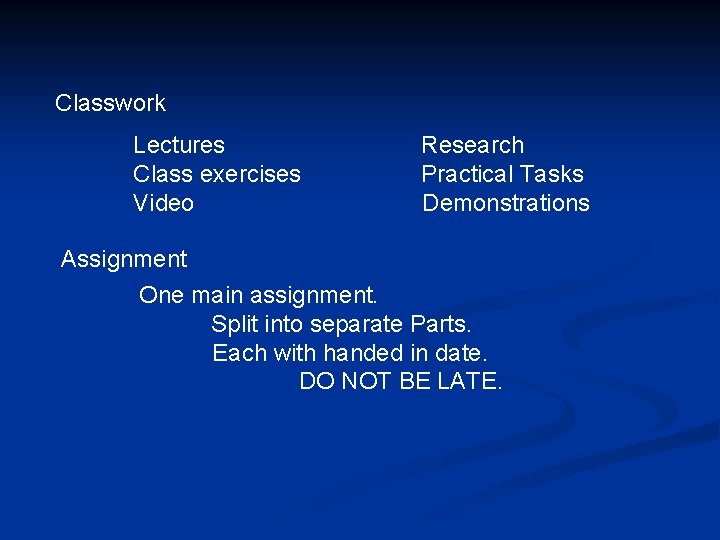 Classwork

Lectures
Class exercises
Video

Research
Practical Tasks
Demonstrations

Assignment

One main assignment.
Split into separate Parts.
Each with handed in date.
DO NOT BE LATE.